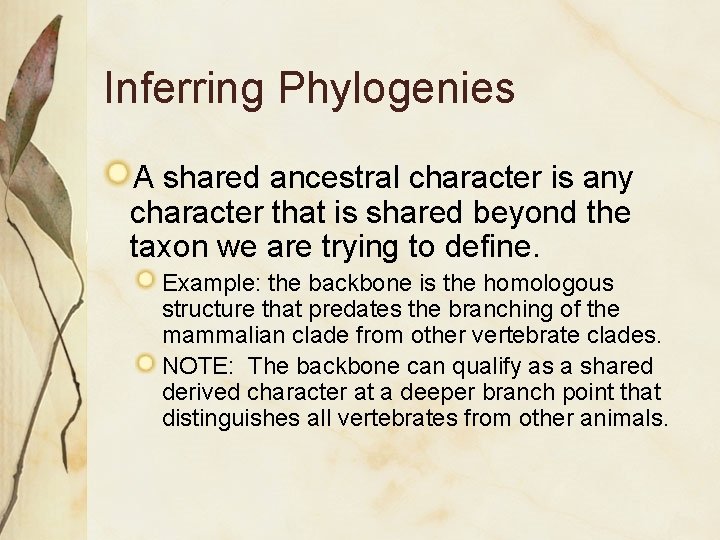 Inferring Phylogenies

A shared ancestral character is any character that is shared beyond the taxon we are trying to define.

Example: the backbone is the homologous structure that predates the branching of the mammalian clade from other vertebrate clades.

NOTE: The backbone can qualify as a shared derived character at a deeper branch point that distinguishes all vertebrates from other animals.